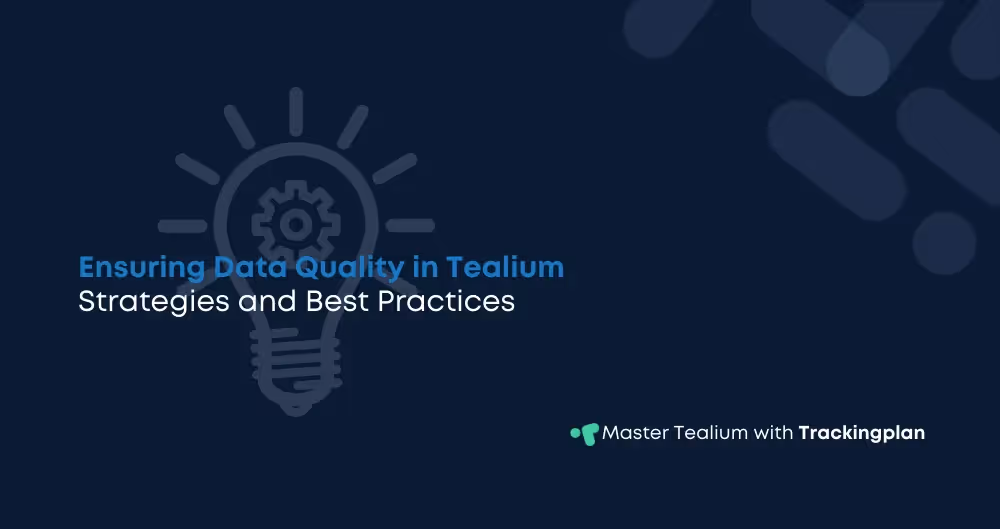 Ensuring Data Quality in Tealium
Strategies and Best Practices

Master Tealium with Trackingplan